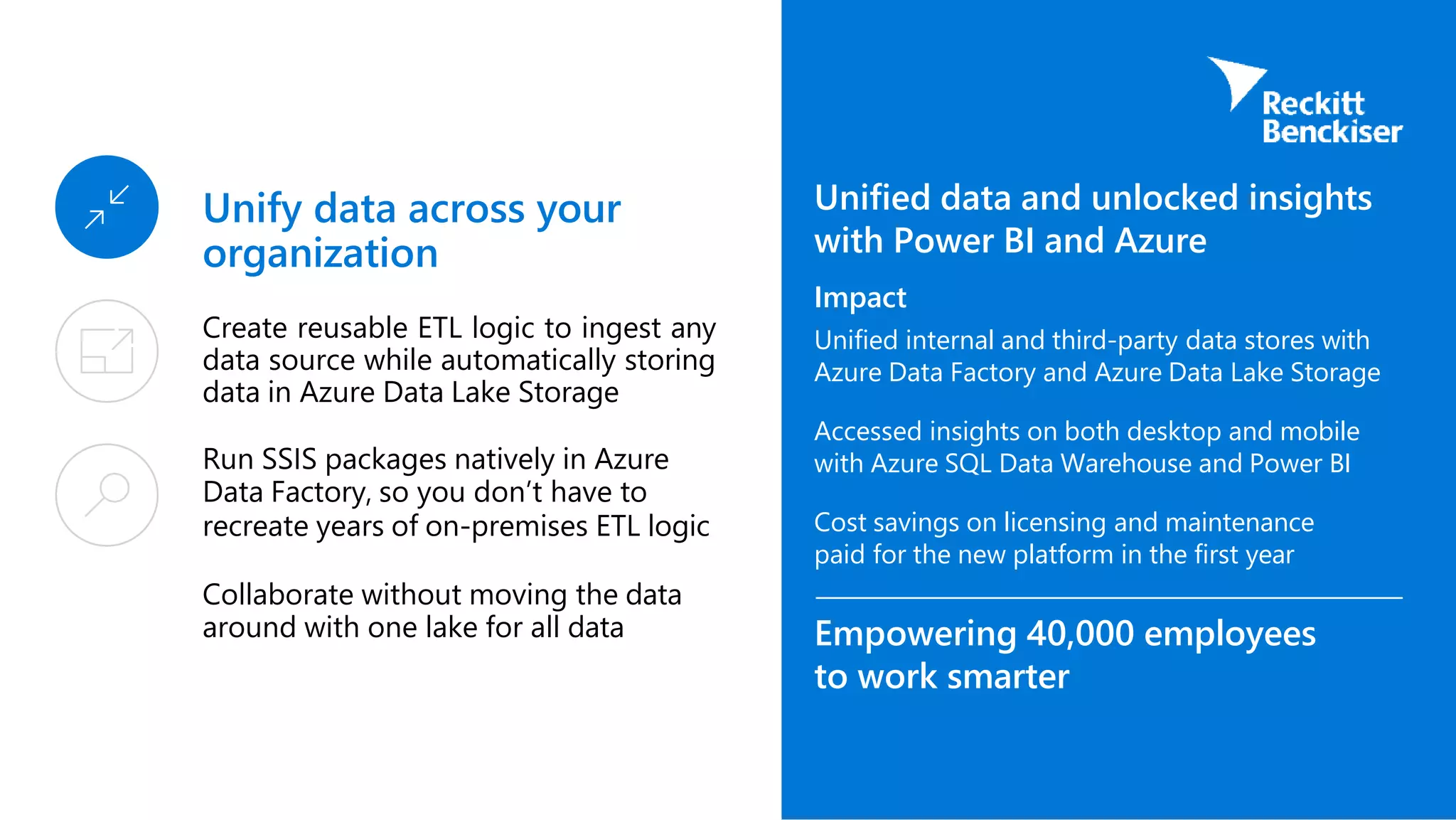 Unify data across your organization

Create reusable ETL logic to ingest any data source while automatically storing data in Azure Data Lake Storage

Run SSIS packages natively in Azure Data Factory, so you don't have to recreate years of on-premises ETL logic

Collaborate without moving the data around with one lake for all data

Reckitt Benckiser

Unified data and unlocked insights with Power BI and Azure

Impact

Unified internal and third-party data stores with Azure Data Factory and Azure Data Lake Storage

Accessed insights on both desktop and mobile with Azure SQL Data Warehouse and Power BI

Cost savings on licensing and maintenance paid for the new platform in the first year

Empowering 40,000 employees to work smarter